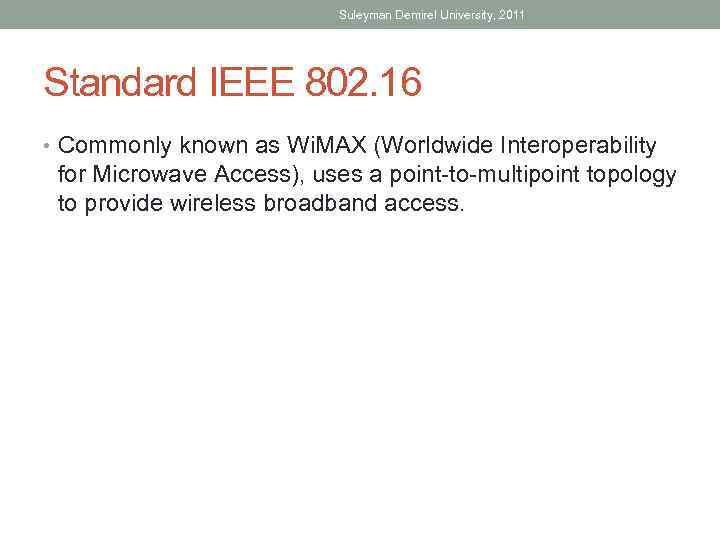 Suleyman Demirel University, 2011

Standard IEEE 802.16

• Commonly known as WiMAX (Worldwide Interoperability for Microwave Access), uses a point-to-multipoint topology to provide wireless broadband access.